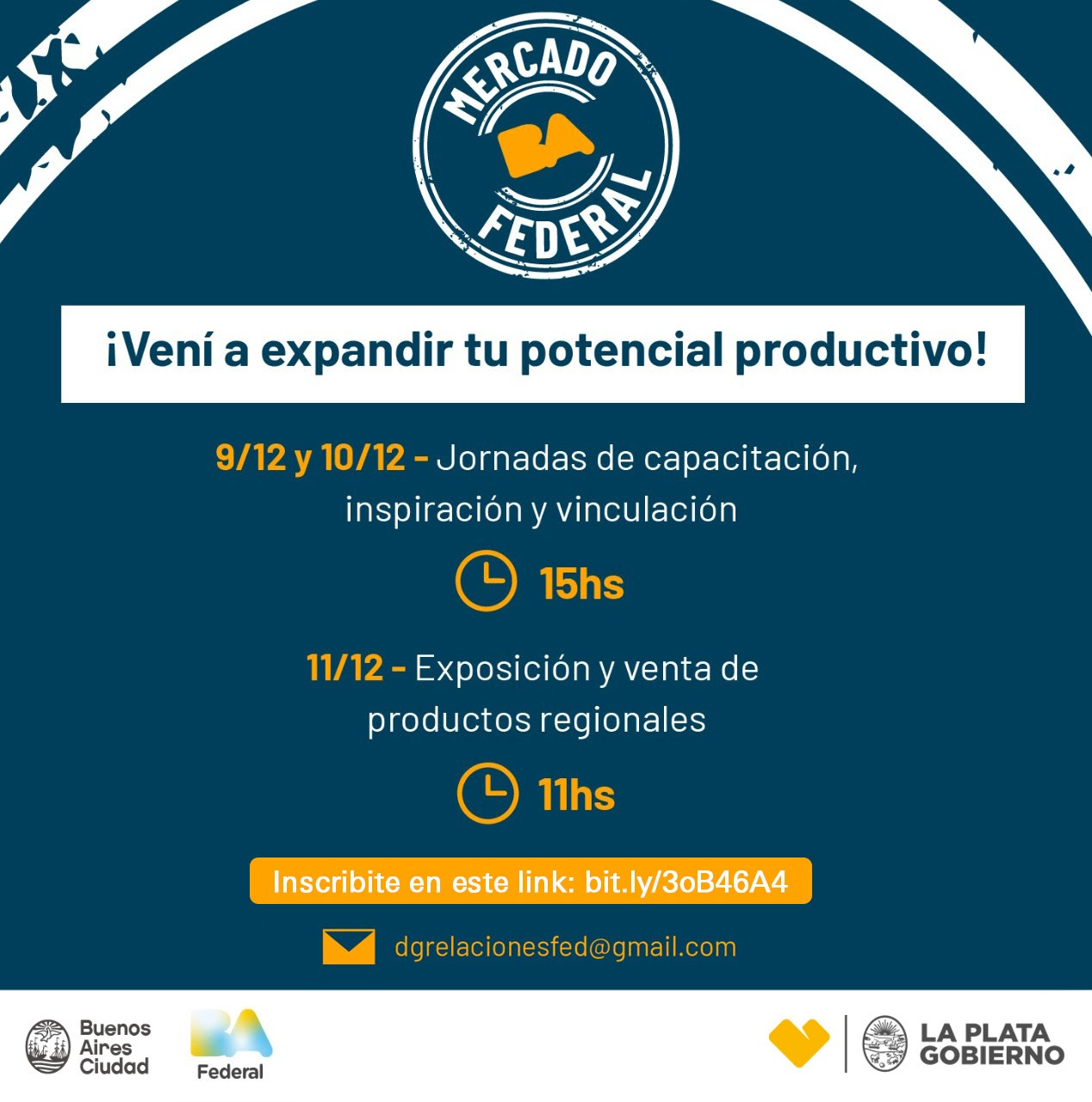 MERCADO BA FEDERAL

¡Vení a expandir tu potencial productivo!

9/12 y 10/12 - Jornadas de capacitación, inspiración y vinculación

15hs

11/12 - Exposición y venta de productos regionales

11hs

Inscribite en este link: bit.ly/3oB46A4

dgrelacionesfed@gmail.com

Buenos Aires Ciudad

BA Federal

LA PLATA GOBIERNO